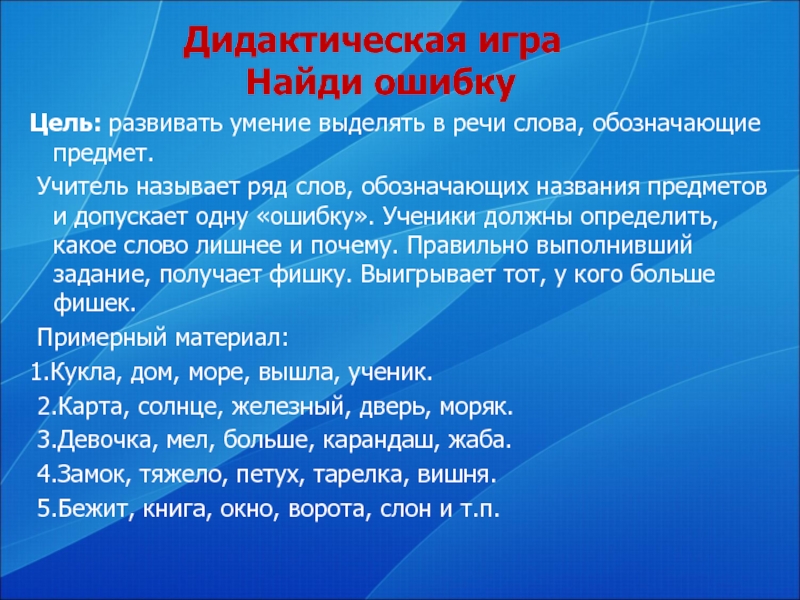 Дидактическая игра
Найди ошибку

Цель: развивать умение выделять в речи слова, обозначающие предмет.

Учитель называет ряд слов, обозначающих названия предметов и допускает одну «ошибку». Ученики должны определить, какое слово лишнее и почему. Правильно выполнивший задание, получает фишку. Выигрывает тот, у кого больше фишек.

Примерный материал:

1.Кукла, дом, море, вышла, ученик.

2.Карта, солнце, железный, дверь, моряк.

3.Девочка, мел, больше, карандаш, жаба.

4.Замок, тяжело, петух, тарелка, вишня.

5.Бежит, книга, окно, ворота, слон и т.п.